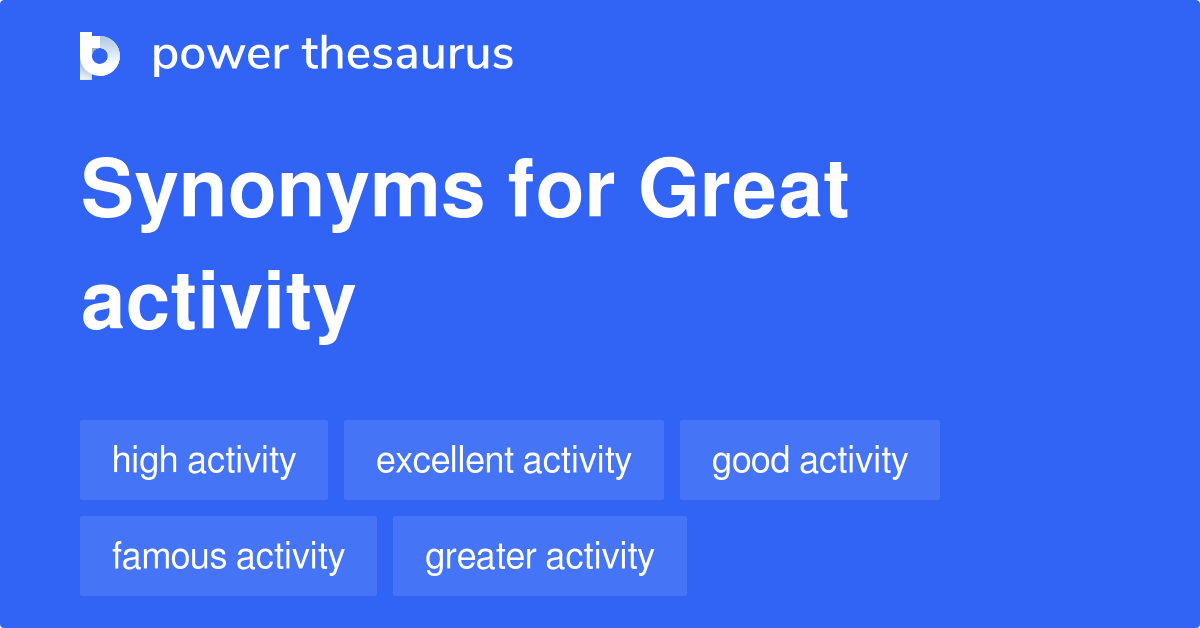 power thesaurus

Synonyms for Great activity

high activity
excellent activity
good activity
famous activity
greater activity